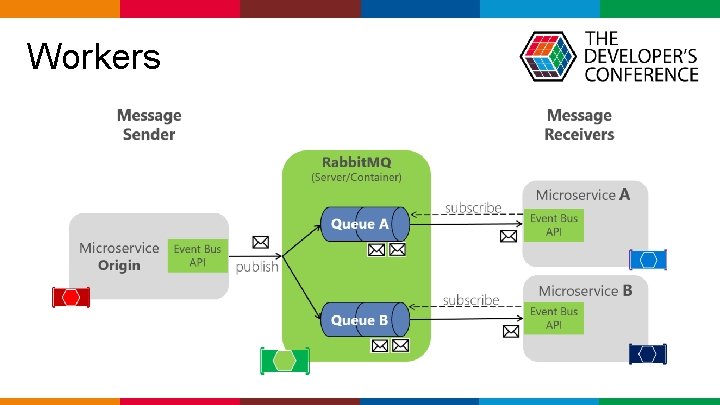 Workers

THE DEVELOPER'S CONFERENCE

Message Sender

Message Receivers

RabbitMQ
(Server/Container)

Microservice Origin

Event Bus API

publish

Queue A

Queue B

subscribe

subscribe

Microservice A

Event Bus API

Microservice B

Event Bus API